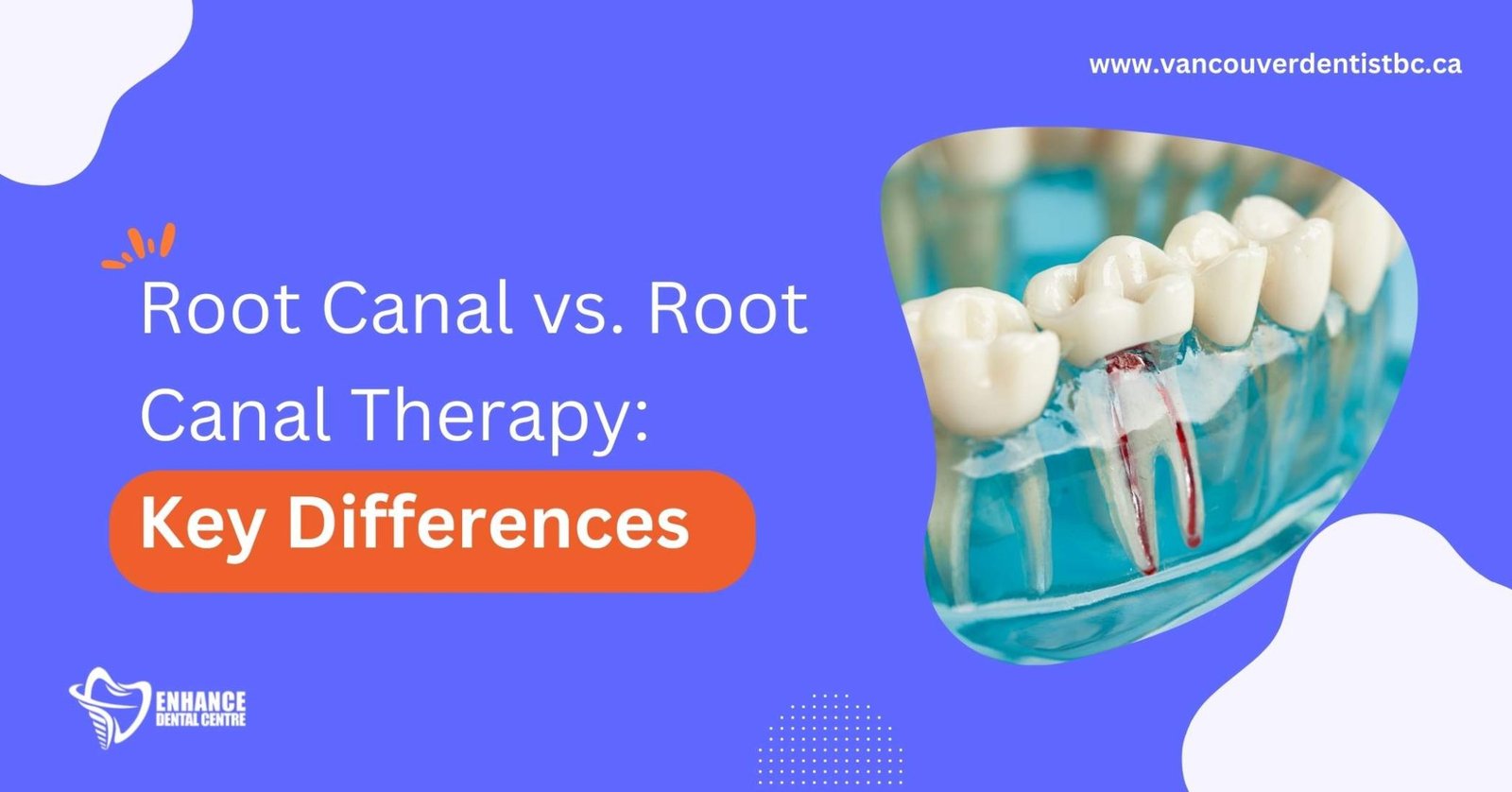 www.vancouverdentistbc.ca

Root Canal vs. Root Canal Therapy:

Key Differences

ENHANCE
DENTAL CENTRE